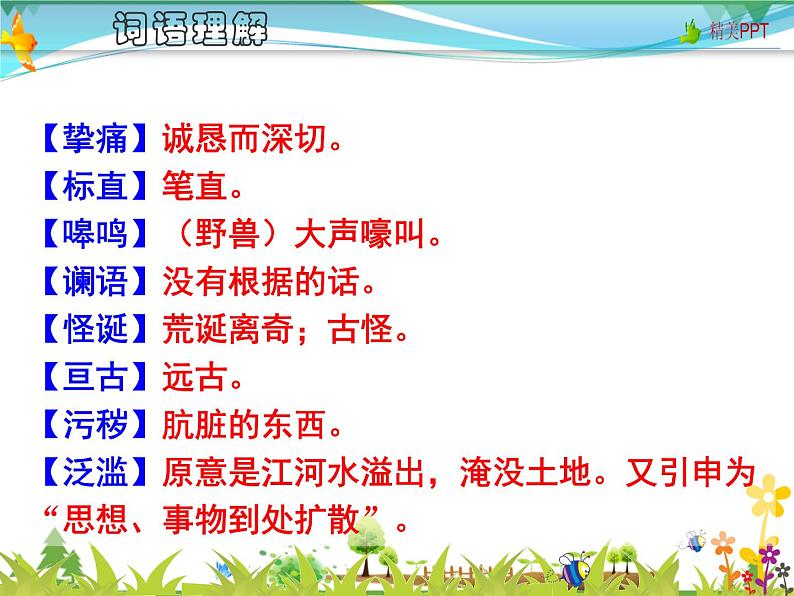 词语理解

精美PPT

【挚痛】诚恳而深切。
【标直】笔直。
【嗥鸣】（野兽）大声嚎叫。
【谰语】没有根据的话。
【怪诞】荒诞离奇；古怪。
【亘古】远古。
【污秽】肮脏的东西。
【泛滥】原意是江河水溢出，淹没土地。又引申为“思想、事物到处扩散”。